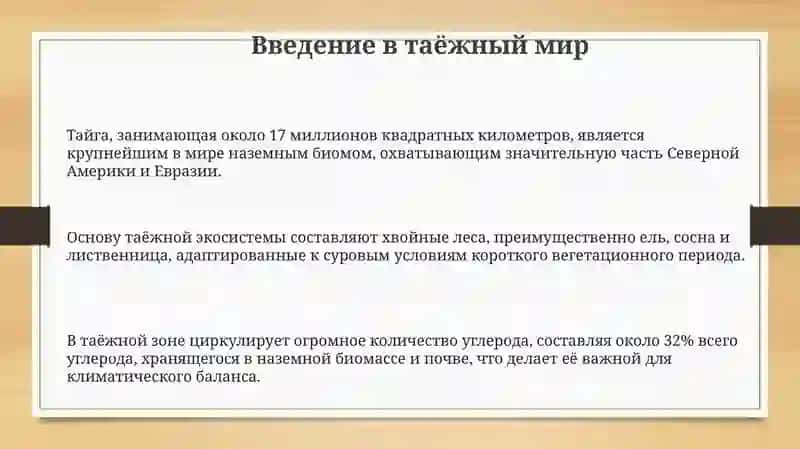 Введение в таёжный мир

Тайга, занимающая около 17 миллионов квадратных километров, является крупнейшим в мире наземным биомом, охватывающим значительную часть Северной Америки и Евразии.

Основу таёжной экосистемы составляют хвойные леса, преимущественно ель, сосна и лиственница, адаптированные к суровым условиям короткого вегетационного периода.

В таёжной зоне циркулирует огромное количество углерода, составляя около 32% всего углерода, хранящегося в наземной биомассе и почве, что делает её важной для климатического баланса.